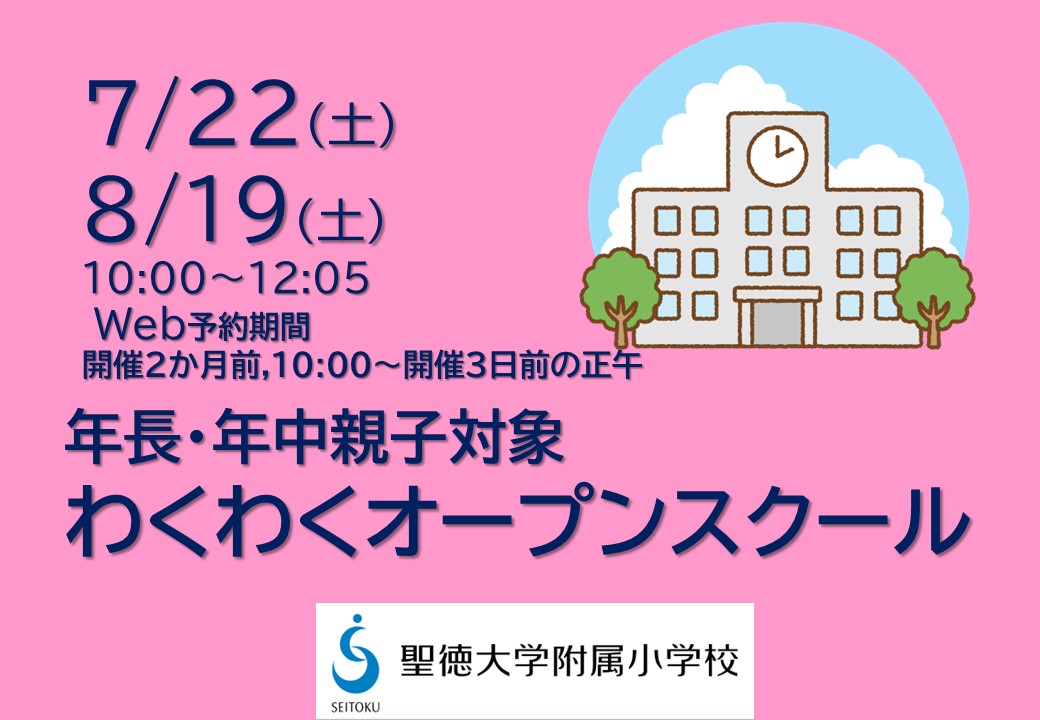 7/22(土)
8/19(土)
10:00～12:05
Web予約期間
開催2か月前,10:00～開催3日前の正午

年長・年中親子対象
わくわくオープンスクール

SEITOKU
聖徳大学附属小学校